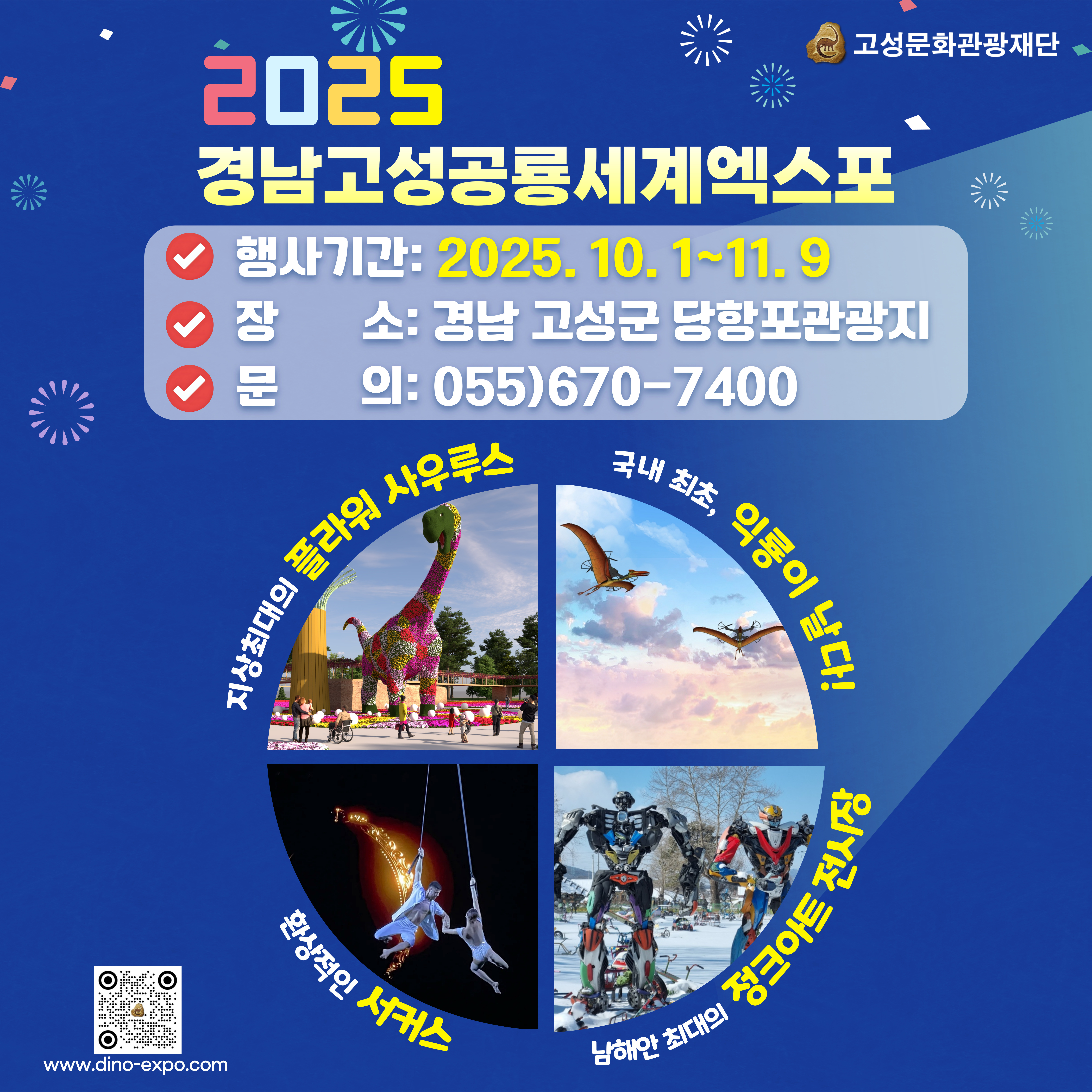 고성문화관광재단

2025

경남고성공룡세계엑스포

행사기간: 2025. 10. 1~11. 9

장 소: 경남 고성군 당항포관광지

문 의: 055)670-7400

지상최대의 플라워 사우루스

국내 최초, 익룡이 날다!

환상적인 서커스

남해안 최대의 정크아트 전시장

www.dino-expo.com